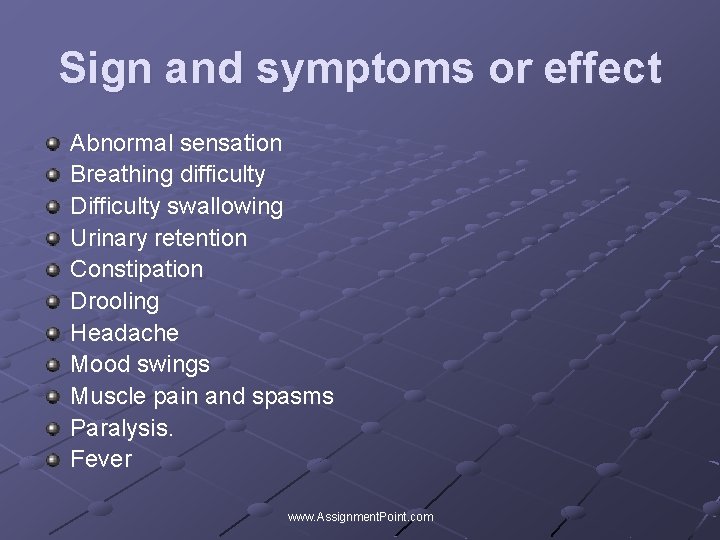 Sign and symptoms or effect

- Abnormal sensation
- Breathing difficulty
- Difficulty swallowing
- Urinary retention
- Constipation
- Drooling
- Headache
- Mood swings
- Muscle pain and spasms
- Paralysis.
- Fever

www.AssignmentPoint.com